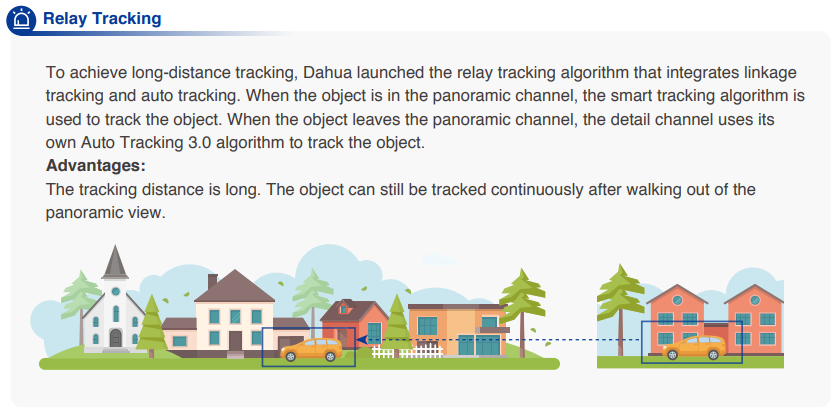 Relay Tracking

To achieve long-distance tracking, Dahua launched the relay tracking algorithm that integrates linkage tracking and auto tracking. When the object is in the panoramic channel, the smart tracking algorithm is used to track the object. When the object leaves the panoramic channel, the detail channel uses its own Auto Tracking 3.0 algorithm to track the object.
Advantages:
The tracking distance is long. The object can still be tracked continuously after walking out of the panoramic view.